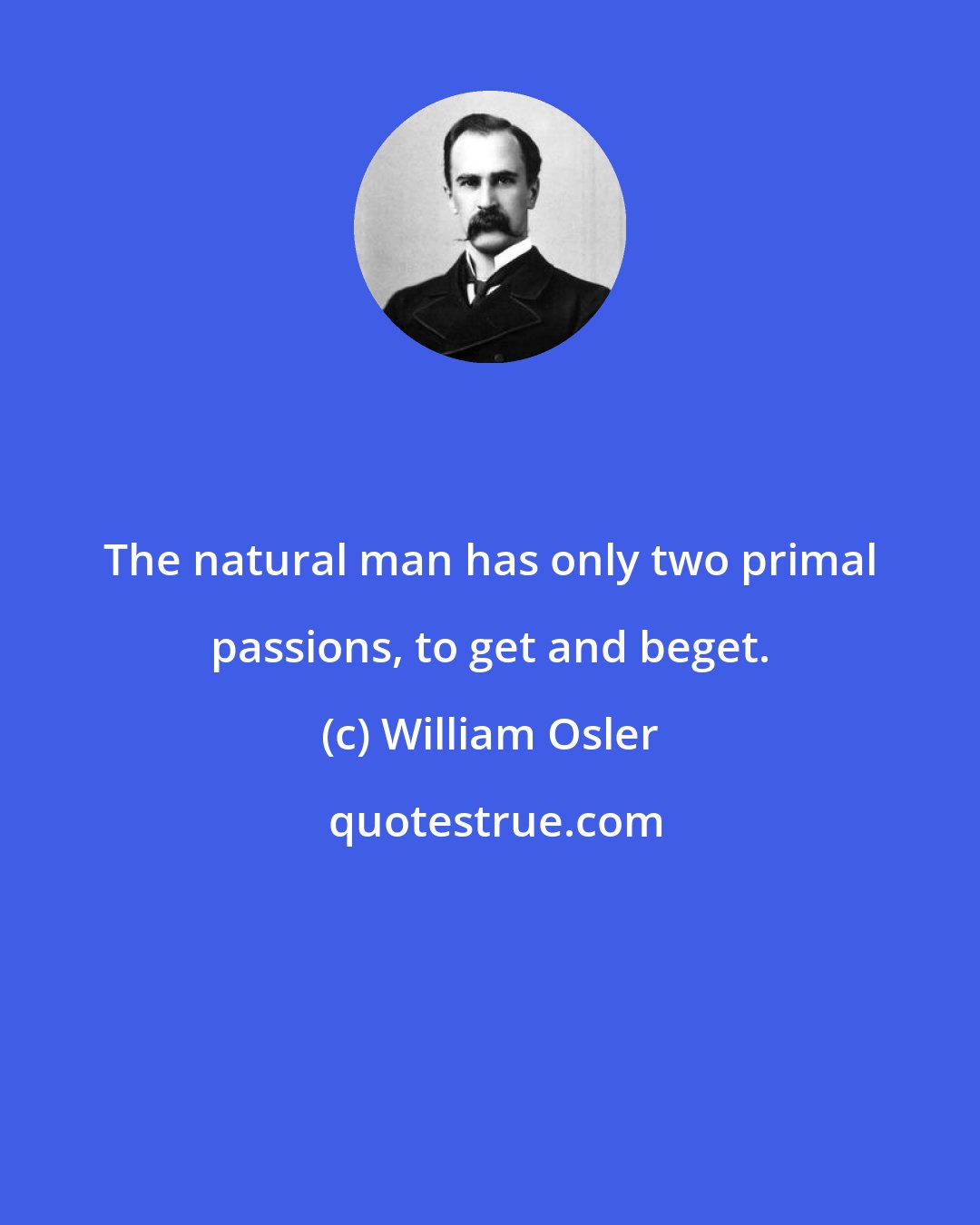 The natural man has only two primal passions, to get and beget.

(c) William Osler

quotestrue.com